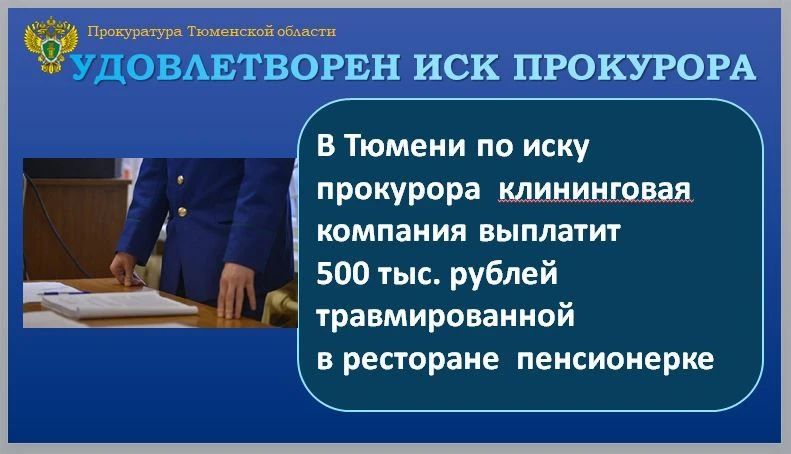 Прокуратура Тюменской области

УДОВЛЕТВОРЕН ИСК ПРОКУРОРА

В Тюмени по иску прокурора клининговая компания выплатит 500 тыс. рублей травмированной в ресторане пенсионерке